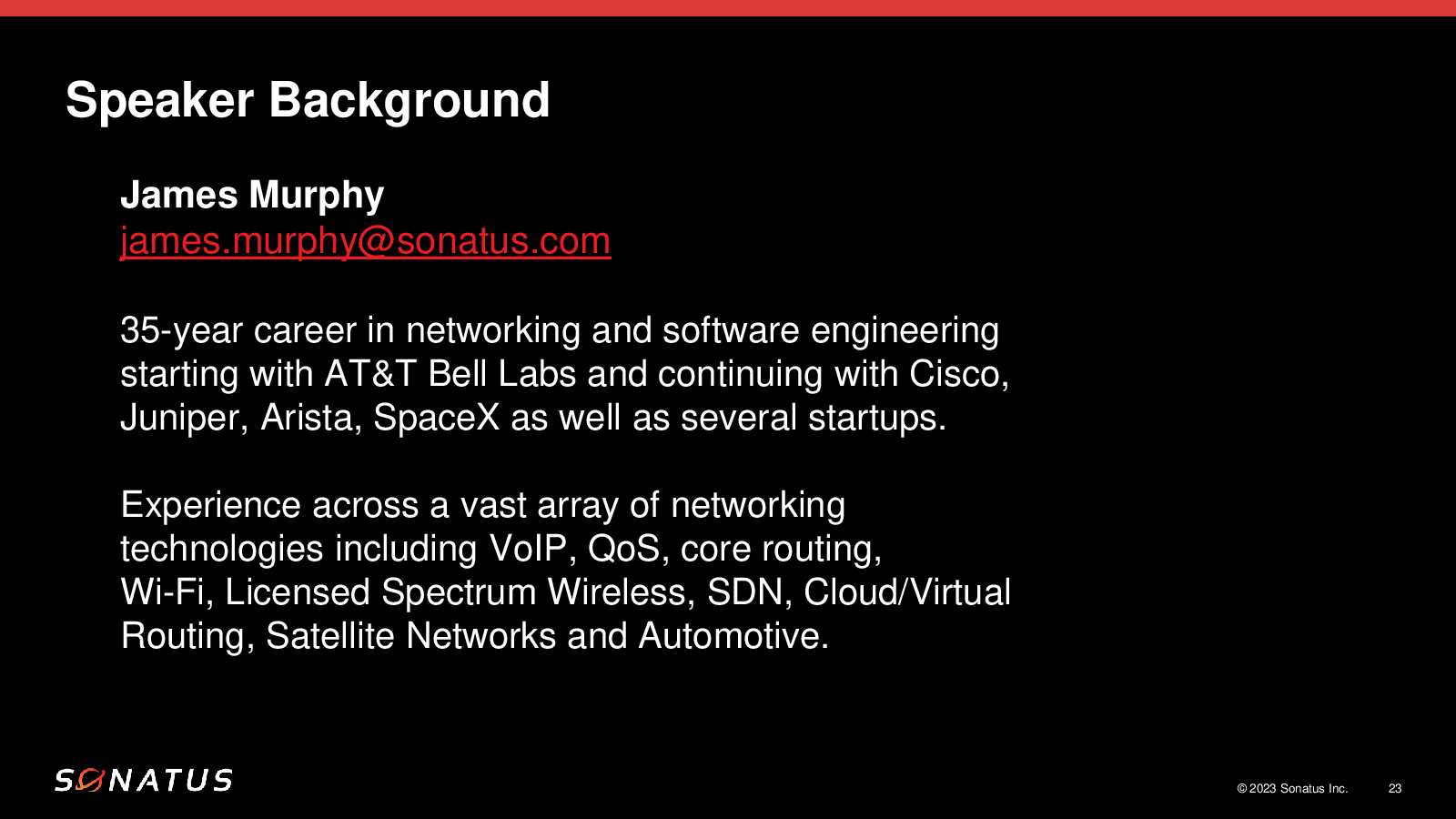 Speaker Background

James Murphy
james.murphy@sonatus.com

35-year career in networking and software engineering starting with AT&T Bell Labs and continuing with Cisco, Juniper, Arista, SpaceX as well as several startups.

Experience across a vast array of networking technologies including VoIP, QoS, core routing, Wi-Fi, Licensed Spectrum Wireless, SDN, Cloud/Virtual Routing, Satellite Networks and Automotive.

SONATUS

© 2023 Sonatus Inc. 23